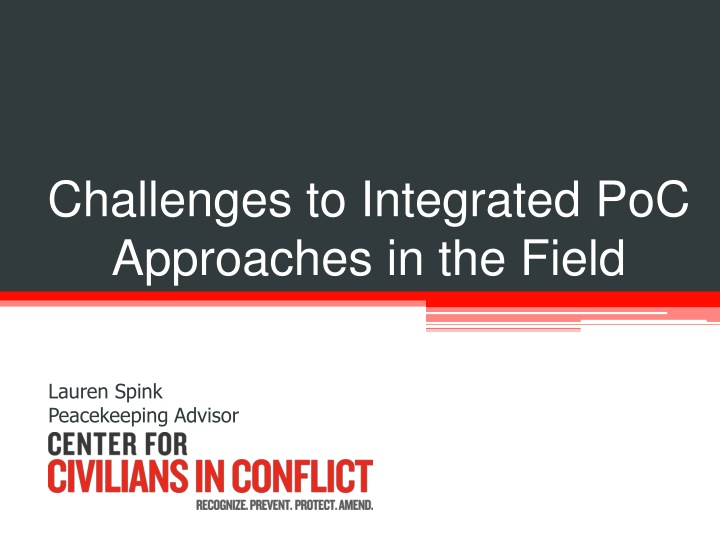 Challenges to Integrated PoC Approaches in the Field

Lauren Spink
Peacekeeping Advisor

CENTER FOR
CIVILIANS IN CONFLICT
RECOGNIZE. PREVENT. PROTECT. AMEND.